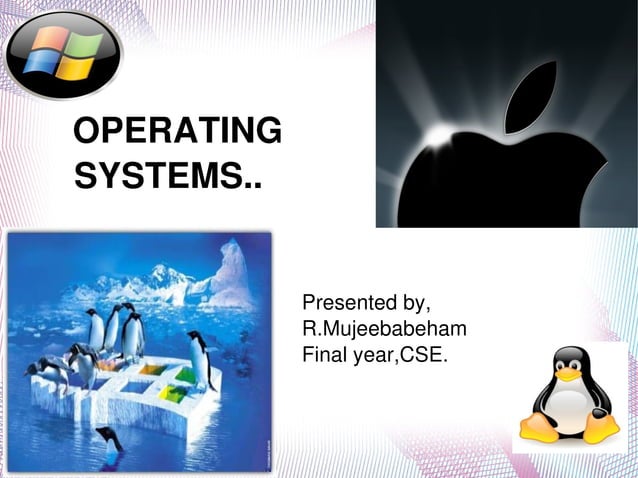 OPERATING SYSTEMS..

Presented by,
R.Mujeebabeham
Final year,CSE.